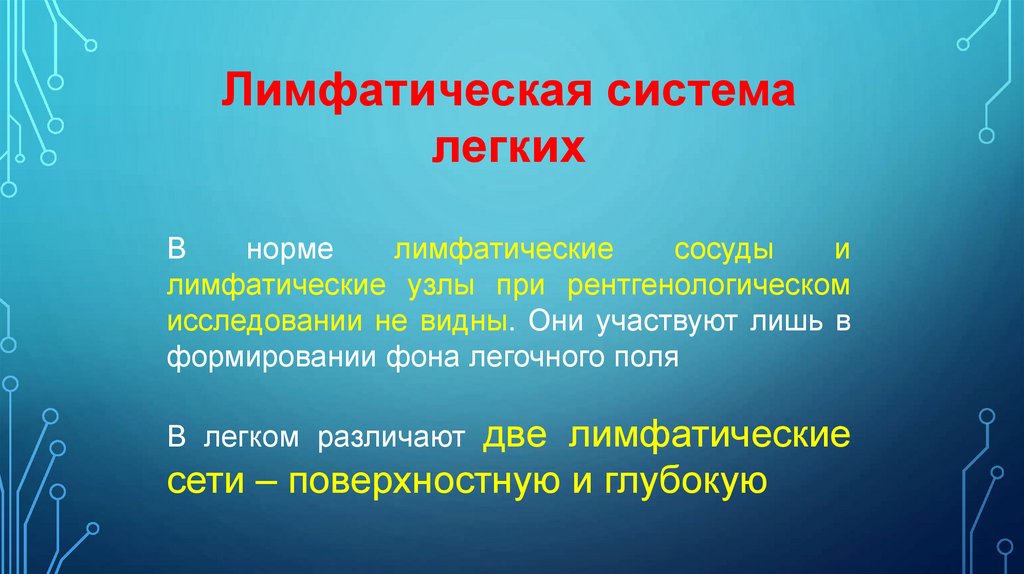 Лимфатическая система легких

В норме лимфатические сосуды и лимфатические узлы при рентгенологическом исследовании не видны. Они участвуют лишь в формировании фона легочного поля

В легком различают две лимфатические сети – поверхностную и глубокую